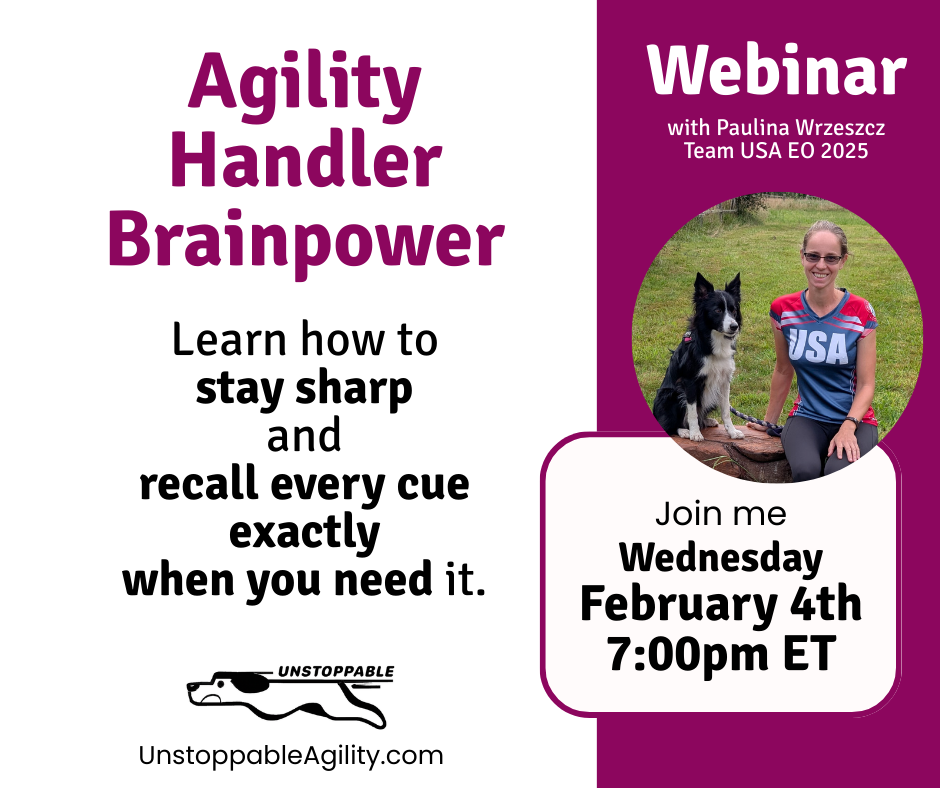 Agility Handler Brainpower

Learn how to stay sharp and recall every cue exactly when you need it.

UNSTOPPABLE

UnstoppableAgility.com

Webinar

with Paulina Wrzeszcz
Team USA EO 2025

USA

Join me
Wednesday
February 4th
7:00pm ET